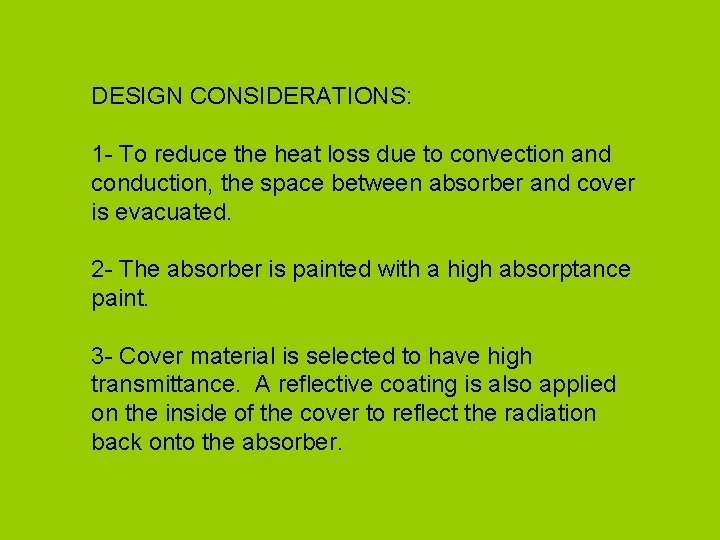 DESIGN CONSIDERATIONS:

1- To reduce the heat loss due to convection and conduction, the space between absorber and cover is evacuated.

2- The absorber is painted with a high absorptance paint.

3- Cover material is selected to have high transmittance. A reflective coating is also applied on the inside of the cover to reflect the radiation back onto the absorber.